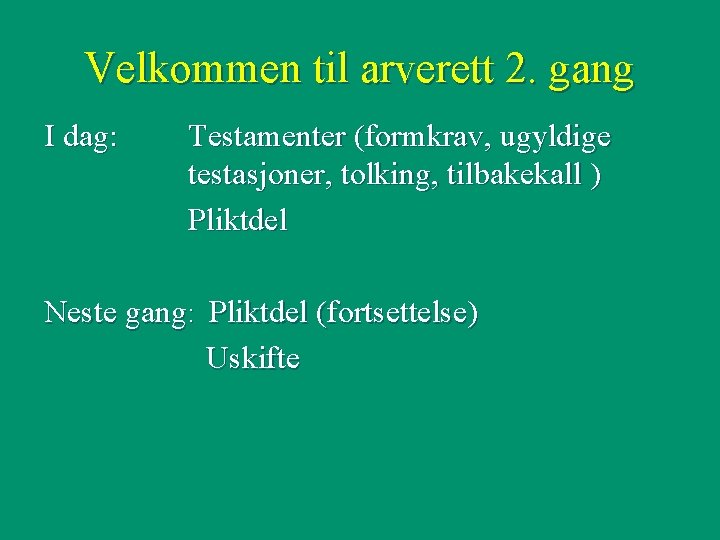 Velkommen til arverett 2. gang

I dag: Testamenter (formkrav, ugyldige testasjoner, tolking, tilbakekall )

Pliktdel

Neste gang: Pliktdel (fortsettelse)

Uskifte